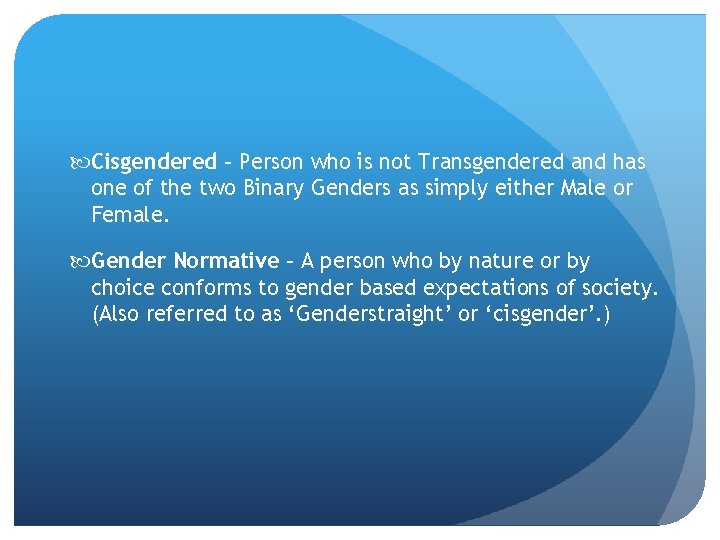 Cisgendered – Person who is not Transgendered and has one of the two Binary Genders as simply either Male or Female.

Gender Normative – A person who by nature or by choice conforms to gender based expectations of society. (Also referred to as ‘Genderstraight’ or ‘cisgender’.)